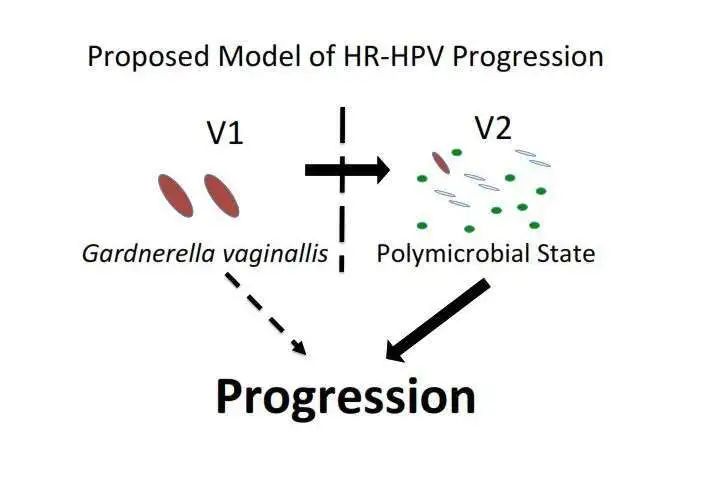 Proposed Model of HR-HPV Progression

V1

V2

Gardnerella vaginallis

Polymicrobial State

Progression